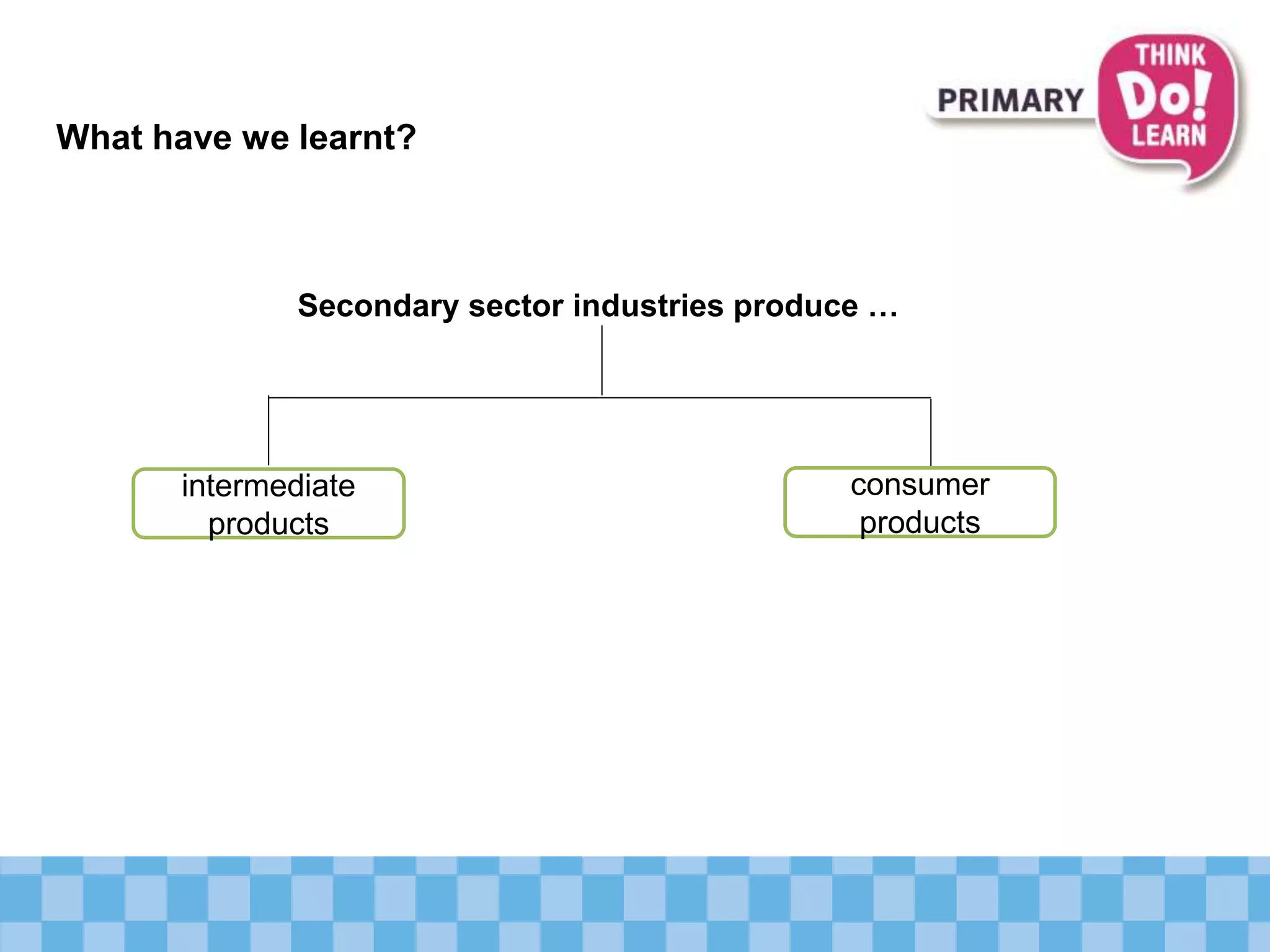 PRIMARY THINK Do! LEARN

What have we learnt?

Secondary sector industries produce …

intermediate products

consumer products